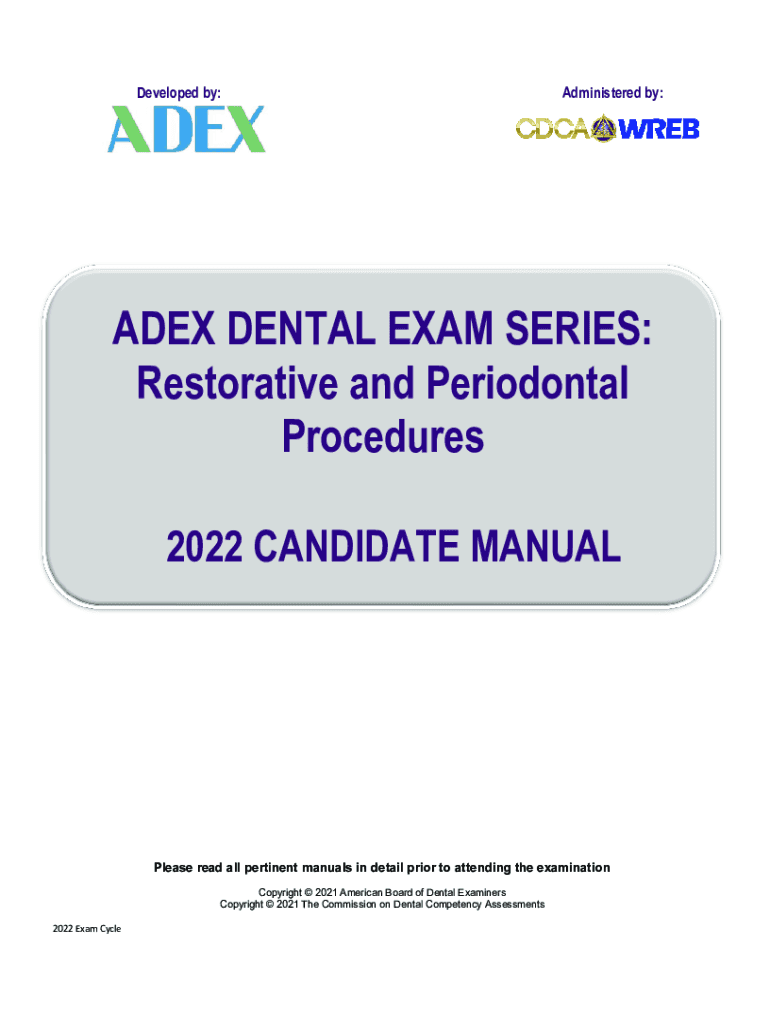 Developed by:

ADEX

Administered by:

CDCA WREB

ADEX DENTAL EXAM SERIES:
Restorative and Periodontal Procedures

2022 CANDIDATE MANUAL

Please read all pertinent manuals in detail prior to attending the examination

Copyright © 2021 American Board of Dental Examiners
Copyright © 2021 The Commission on Dental Competency Assessments

2022 Exam Cycle